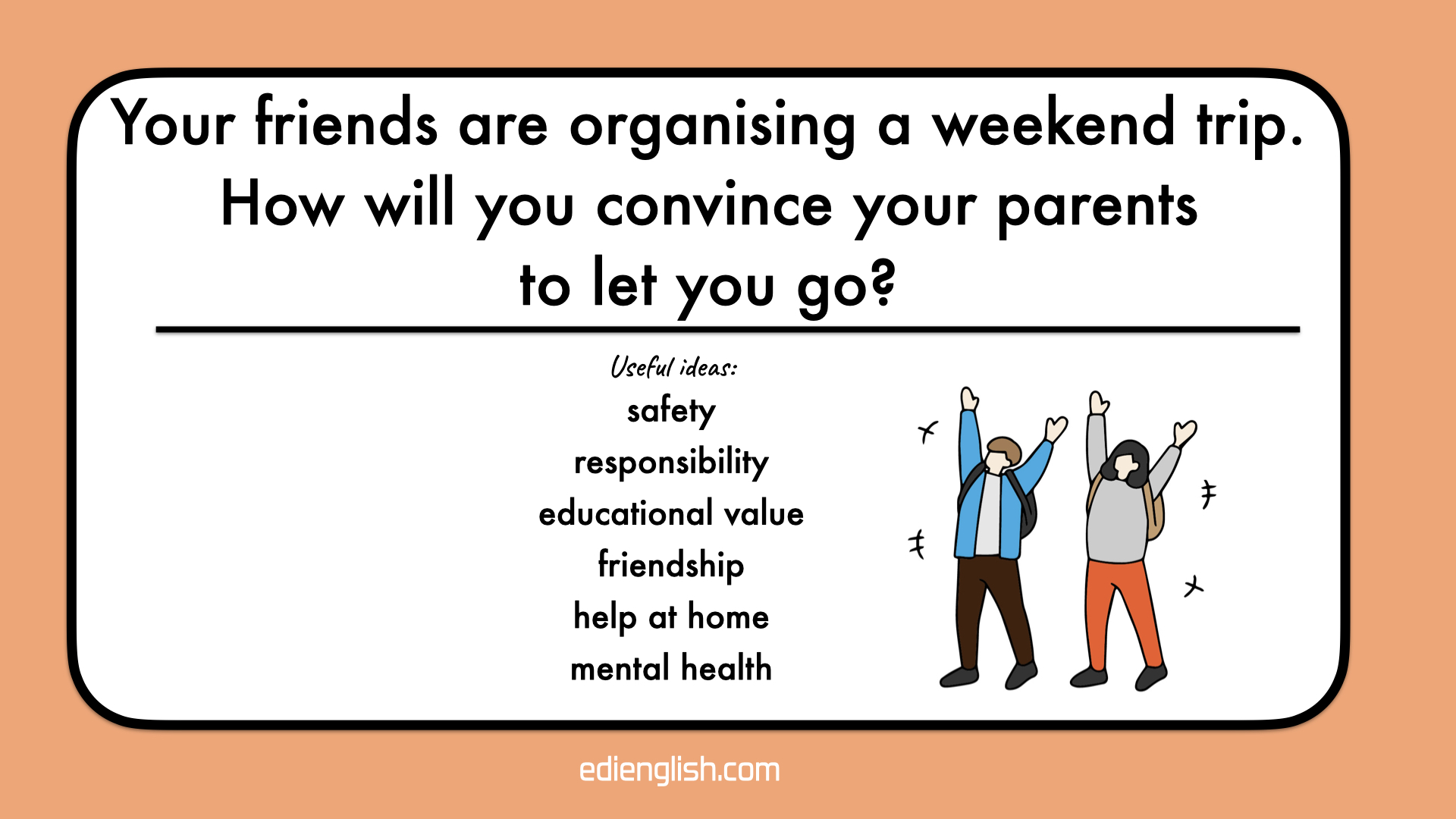 Your friends are organising a weekend trip. How will you convince your parents to let you go?

Useful ideas:
safety
responsibility
educational value
friendship
help at home
mental health

edienglish.com